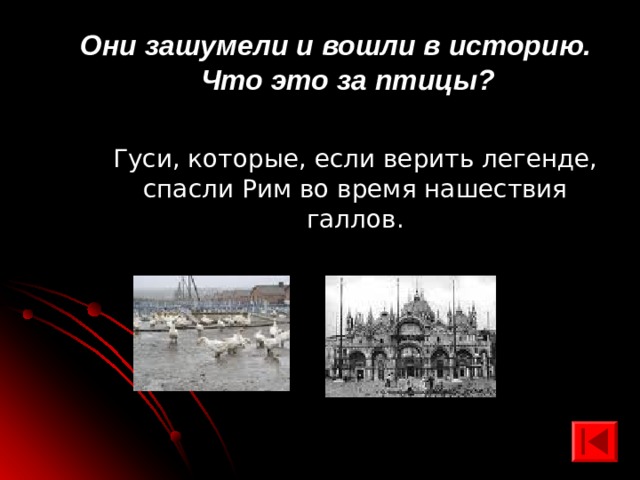 Они зашумели и вошли в историю. Что это за птицы?

Гуси, которые, если верить легенде, спасли Рим во время нашествия галлов.